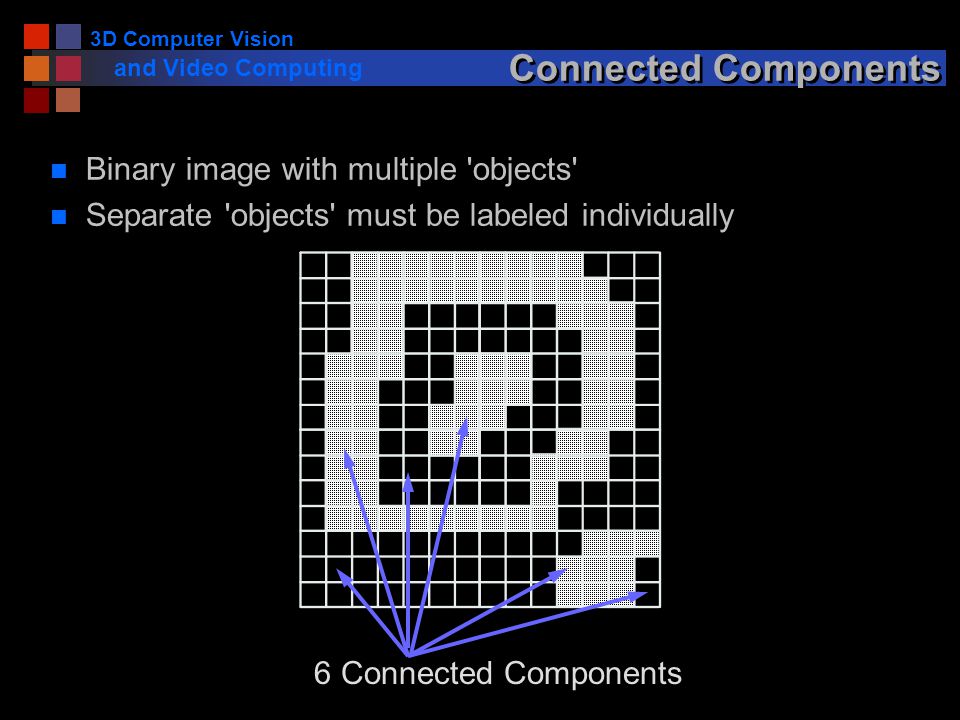 3D Computer Vision
and Video Computing

Connected Components

Binary image with multiple 'objects'

Separate 'objects' must be labeled individually

6 Connected Components